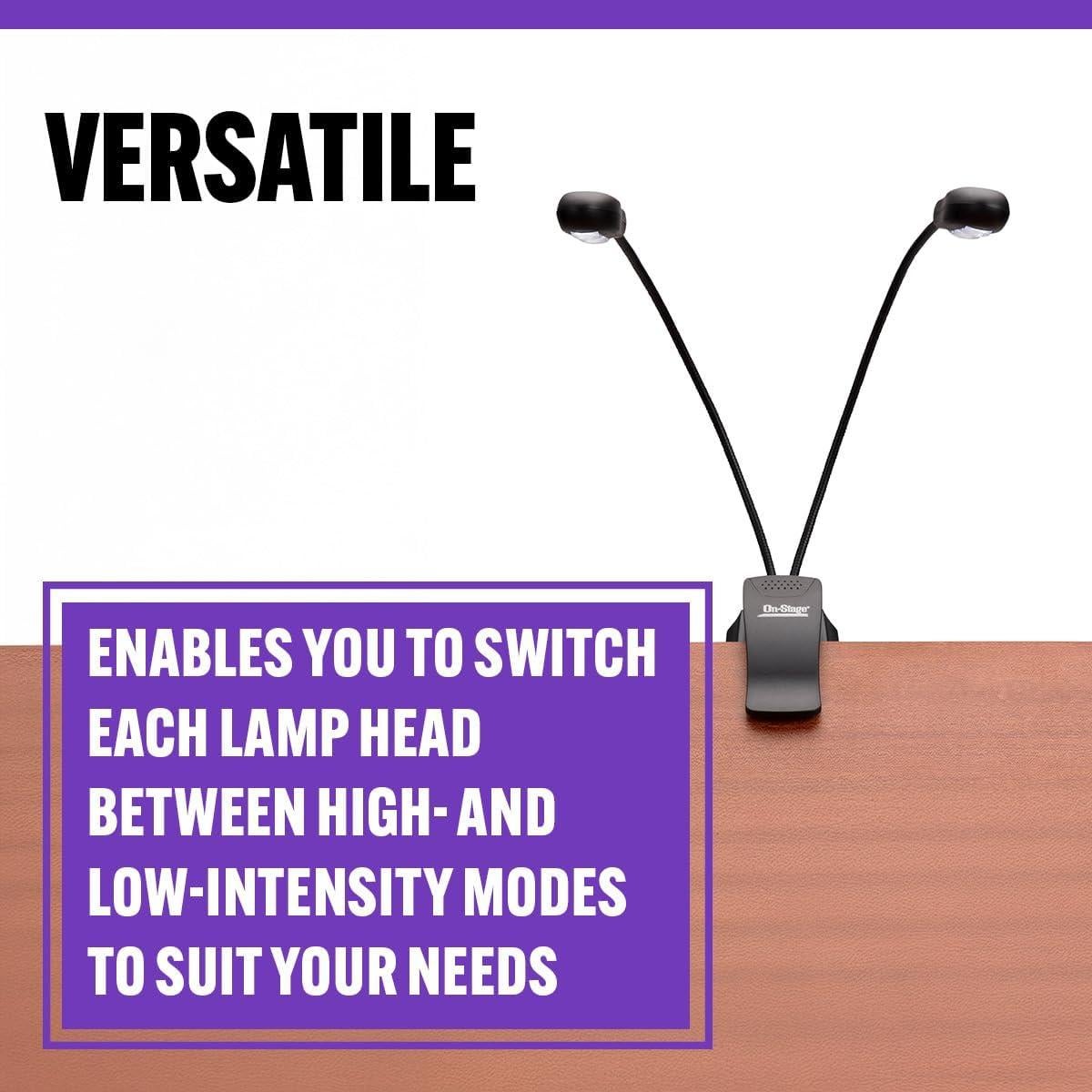 VERSATILE

On-Stage

ENABLES YOU TO SWITCH EACH LAMP HEAD BETWEEN HIGH- AND LOW-INTENSITY MODES TO SUIT YOUR NEEDS